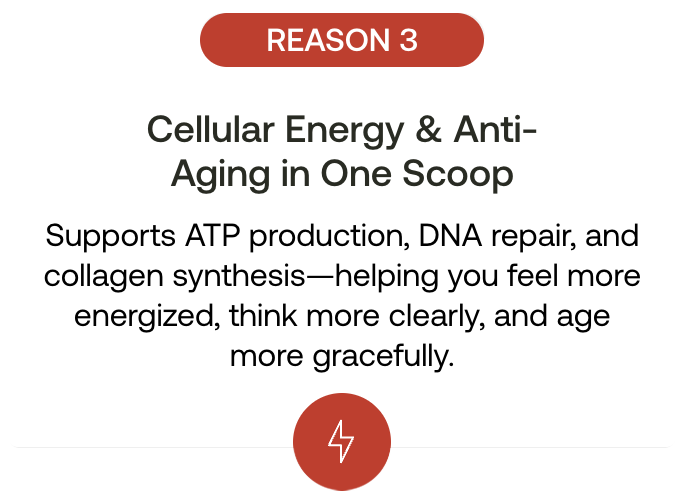 REASON 3

Cellular Energy & Anti-Aging in One Scoop

Supports ATP production, DNA repair, and collagen synthesis—helping you feel more energized, think more clearly, and age more gracefully.